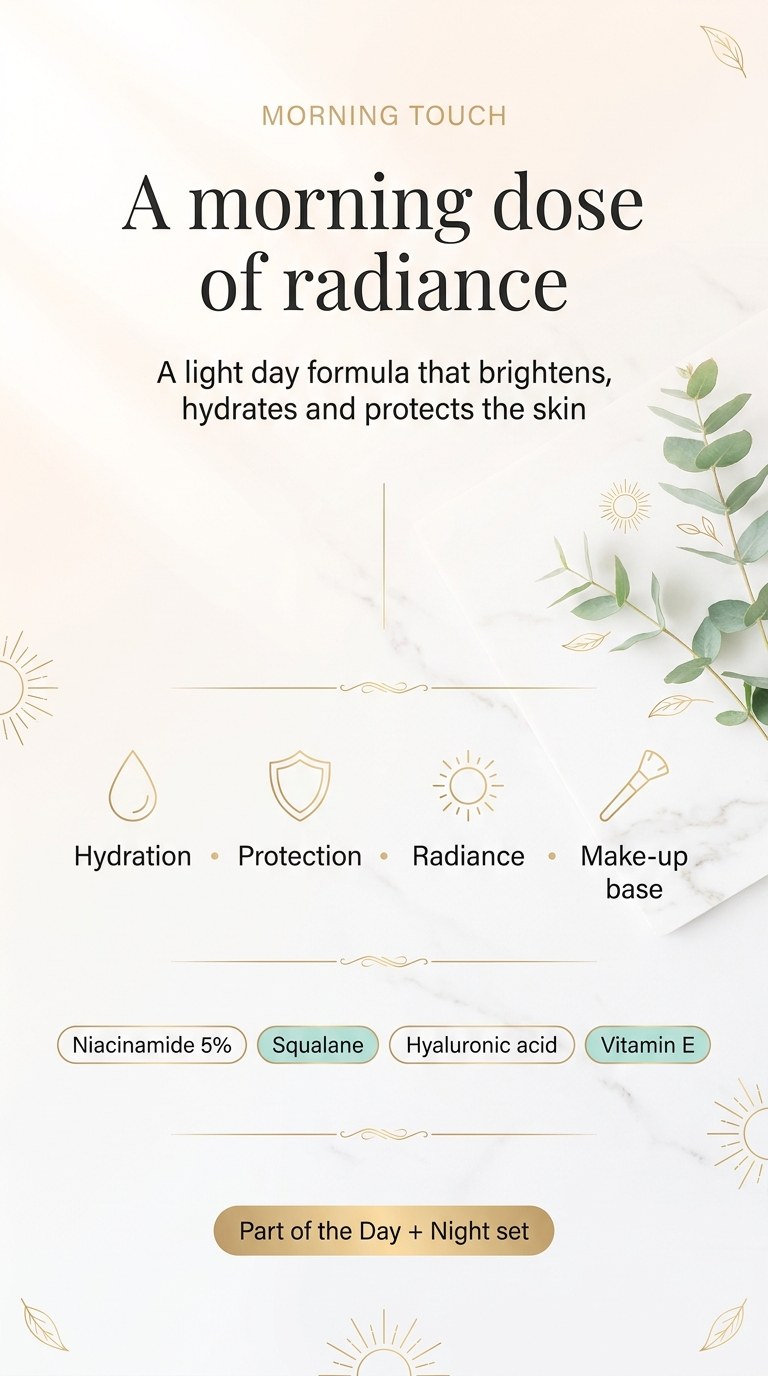 MORNING TOUCH

A morning dose of radiance

A light day formula that brightens, hydrates and protects the skin

Hydration • Protection • Radiance • Make-up base

Niacinamide 5%

Squalane

Hyaluronic acid

Vitamin E

Part of the Day + Night set